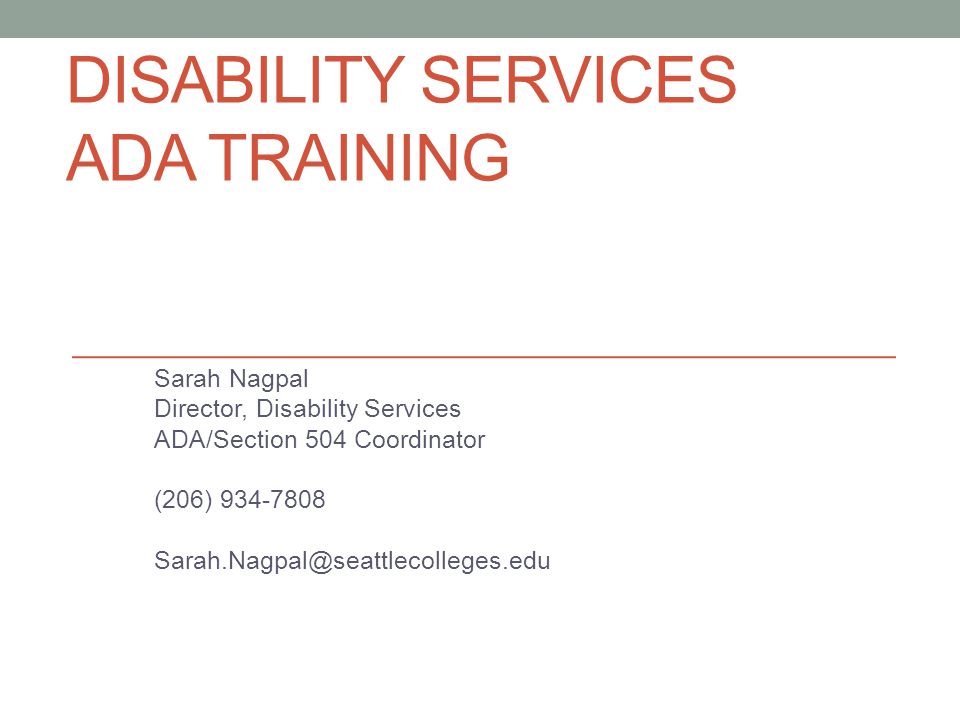 DISABILITY SERVICES
ADA TRAINING

Sarah Nagpal
Director, Disability Services
ADA/Section 504 Coordinator

(206) 934-7808

Sarah.Nagpal@seattlecolleges.edu